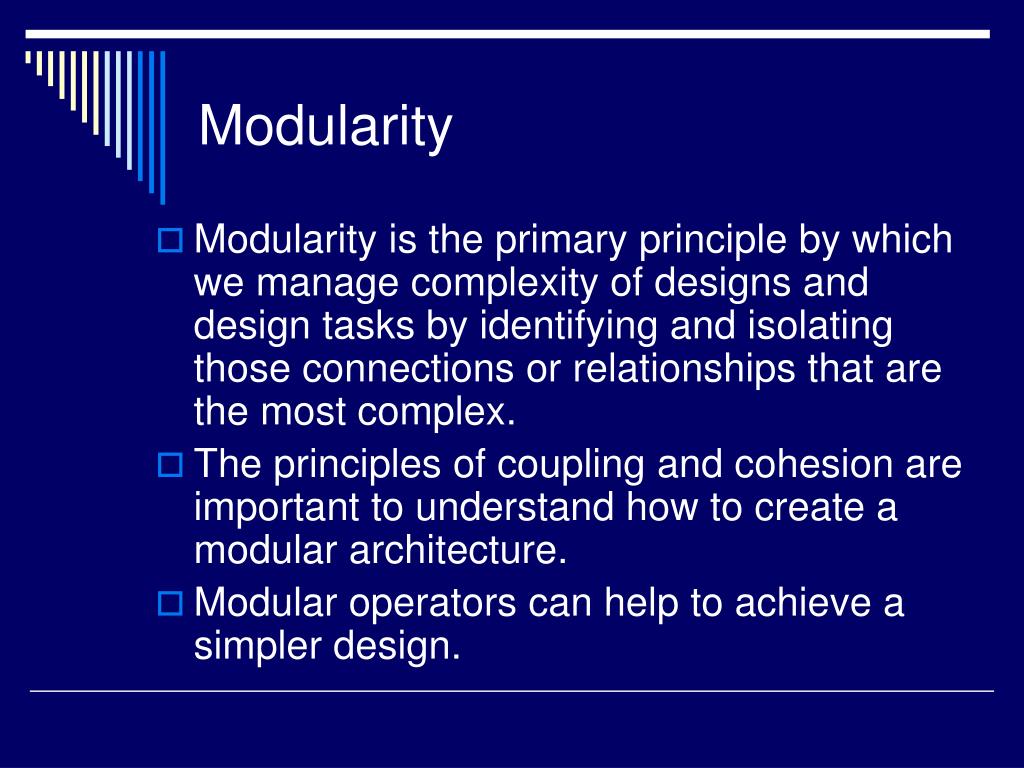 Modularity

Modularity is the primary principle by which we manage complexity of designs and design tasks by identifying and isolating those connections or relationships that are the most complex.

The principles of coupling and cohesion are important to understand how to create a modular architecture.

Modular operators can help to achieve a simpler design.